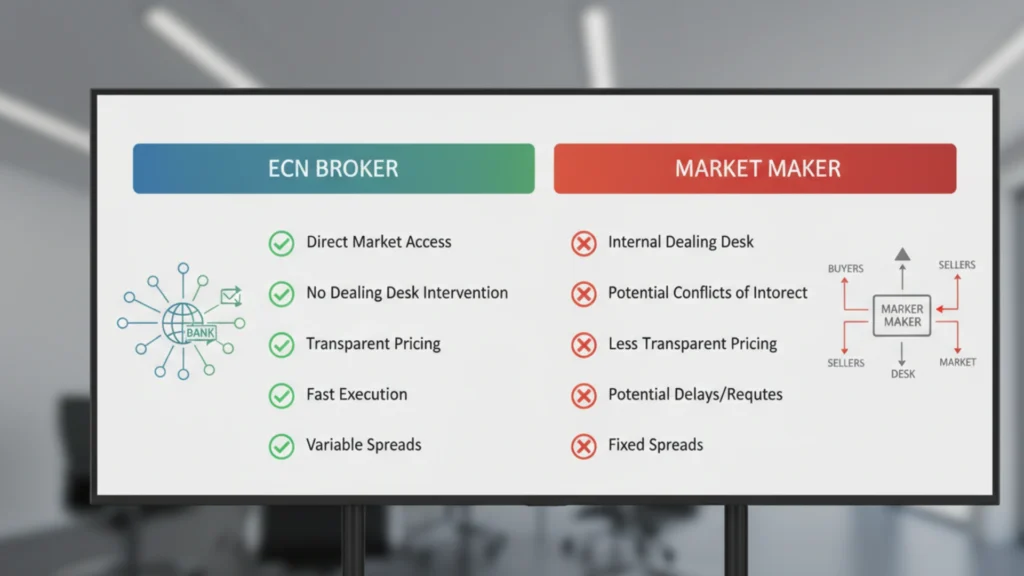 ECN BROKER

BANK

Direct Market Access

No Dealing Desk Intervention

Transparent Pricing

Fast Execution

Variable Spreads

MARKET MAKER

Internal Dealing Desk

Potential Conflicts of Intorect

Less Transparent Pricing

Potential Delays/Requtes

Fixed Spreads

BUYERS

SELLERS

MARKER MAKER

SELLERS

DESK

MARKET